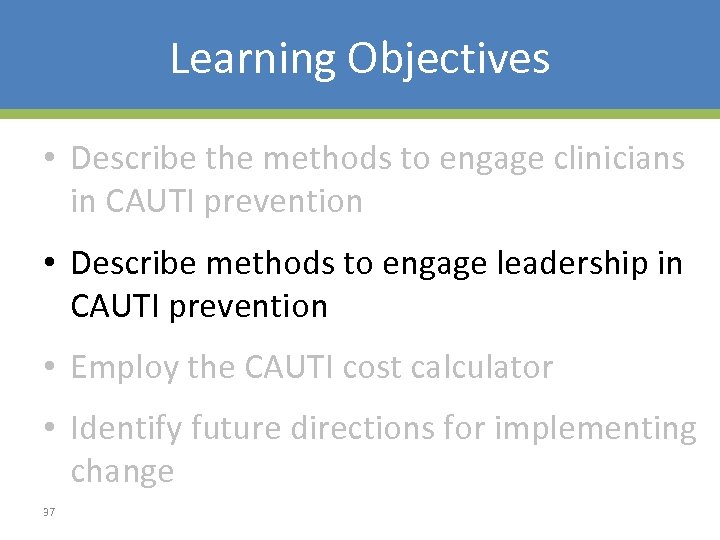 Learning Objectives

• Describe the methods to engage clinicians in CAUTI prevention

• Describe methods to engage leadership in CAUTI prevention

• Employ the CAUTI cost calculator

• Identify future directions for implementing change

37